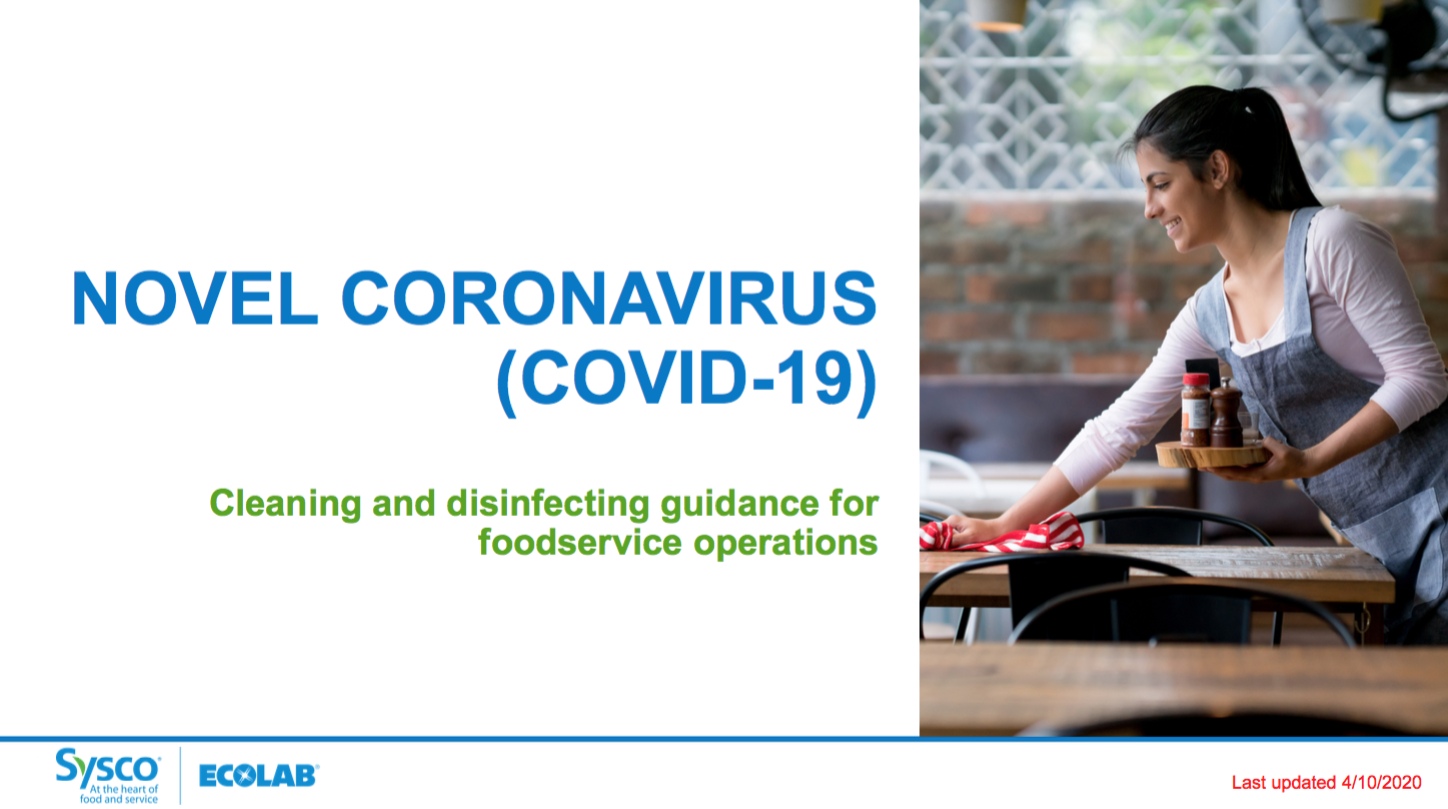 NOVEL CORONAVIRUS (COVID-19)

Cleaning and disinfecting guidance for foodservice operations

Sysco At the heart of food and service

ECOLAB

Last updated 4/10/2020